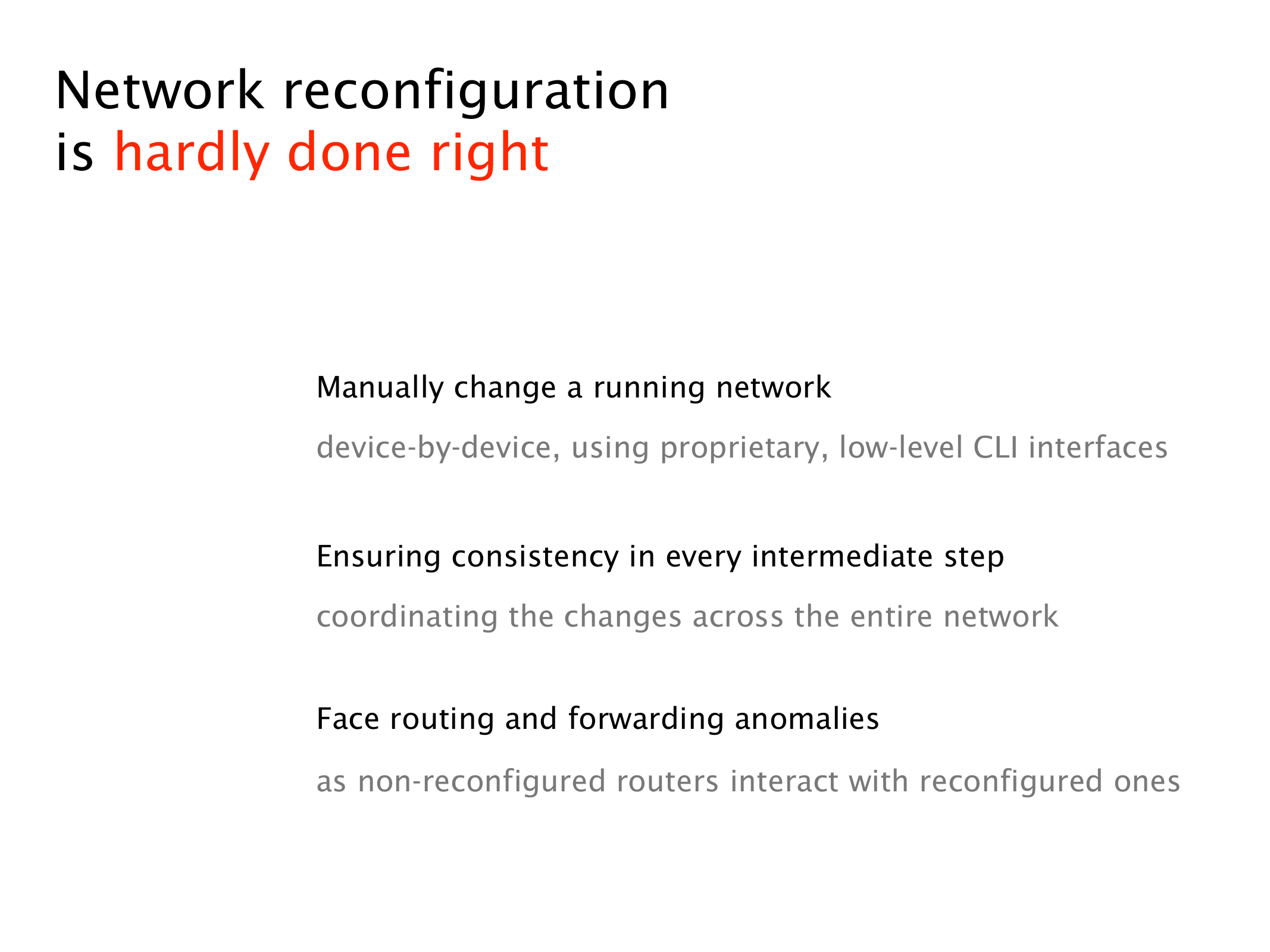 Network reconfiguration
is hardly done right

Manually change a running network

device-by-device, using proprietary, low-level CLI interfaces

Ensuring consistency in every intermediate step

coordinating the changes across the entire network

Face routing and forwarding anomalies

as non-reconfigured routers interact with reconfigured ones